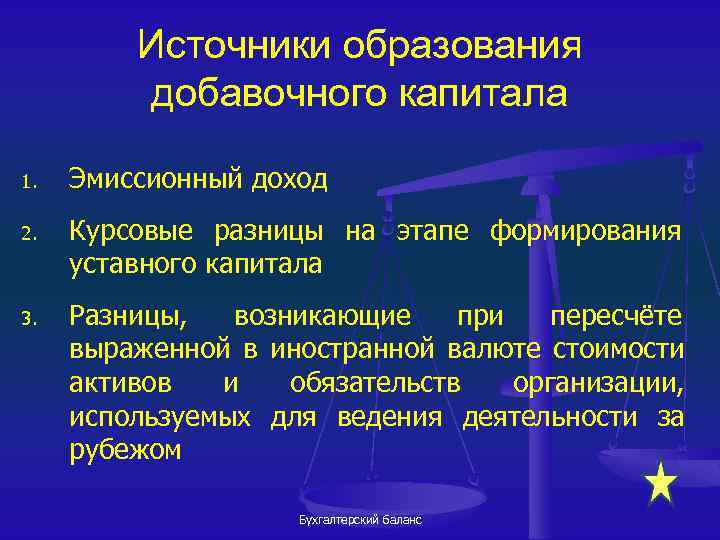 Источники образования добавочного капитала

1. Эмиссионный доход

2. Курсовые разницы на этапе формирования уставного капитала

3. Разницы, возникающие при пересчёте выраженной в иностранной валюте стоимости активов и обязательств организации, используемых для ведения деятельности за рубежом

Бухгалтерский баланс